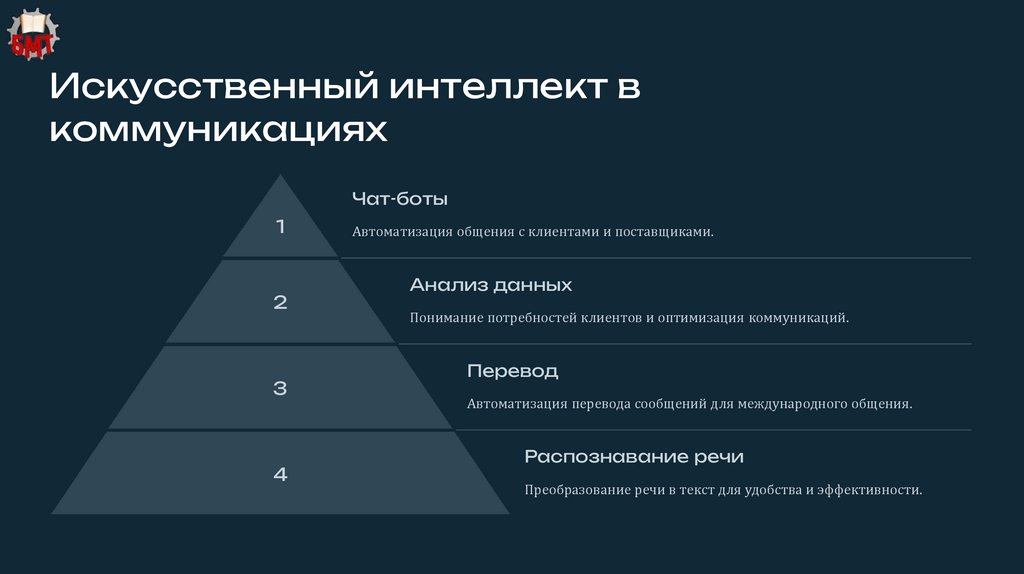 БМТ

Искусственный интеллект в коммуникациях

1

Чат-боты

Автоматизация общения с клиентами и поставщиками.

2

Анализ данных

Понимание потребностей клиентов и оптимизация коммуникаций.

3

Перевод

Автоматизация перевода сообщений для международного общения.

4

Распознавание речи

Преобразование речи в текст для удобства и эффективности.